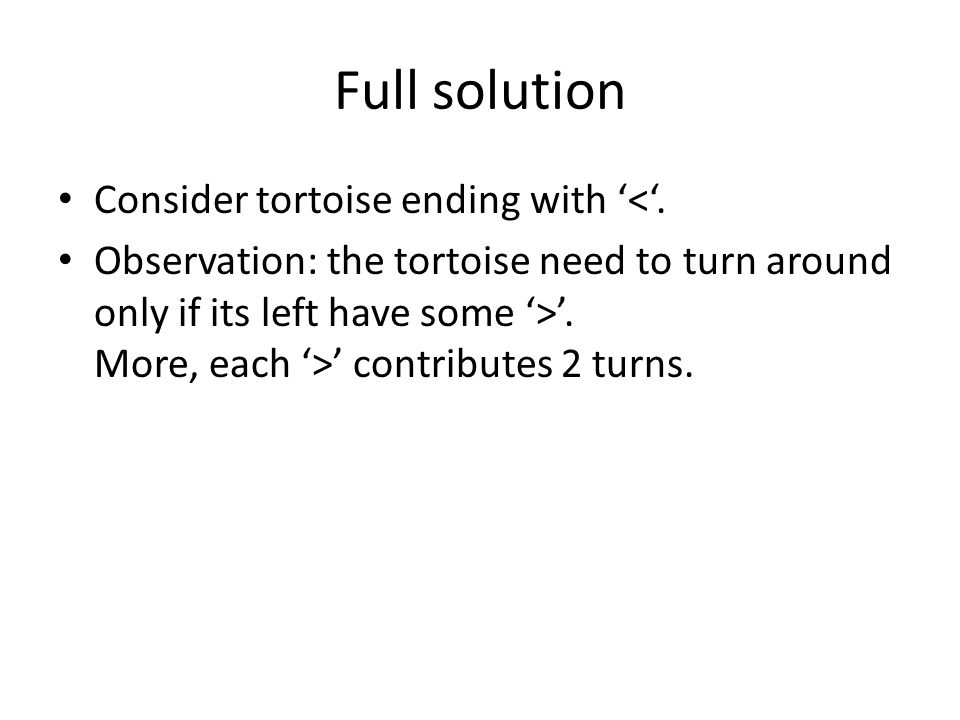 Full solution

• Consider tortoise ending with ‘<‘.

• Observation: the tortoise need to turn around only if its left have some ‘>’.
More, each ‘>’ contributes 2 turns.